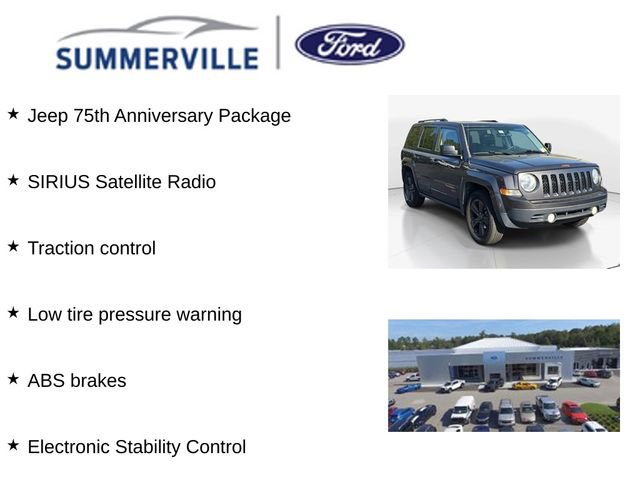 SUMMERVILLE

Ford

★ Jeep 75th Anniversary Package

★ SIRIUS Satellite Radio

★ Traction control

★ Low tire pressure warning

★ ABS brakes

★ Electronic Stability Control

SUMMERVILLE